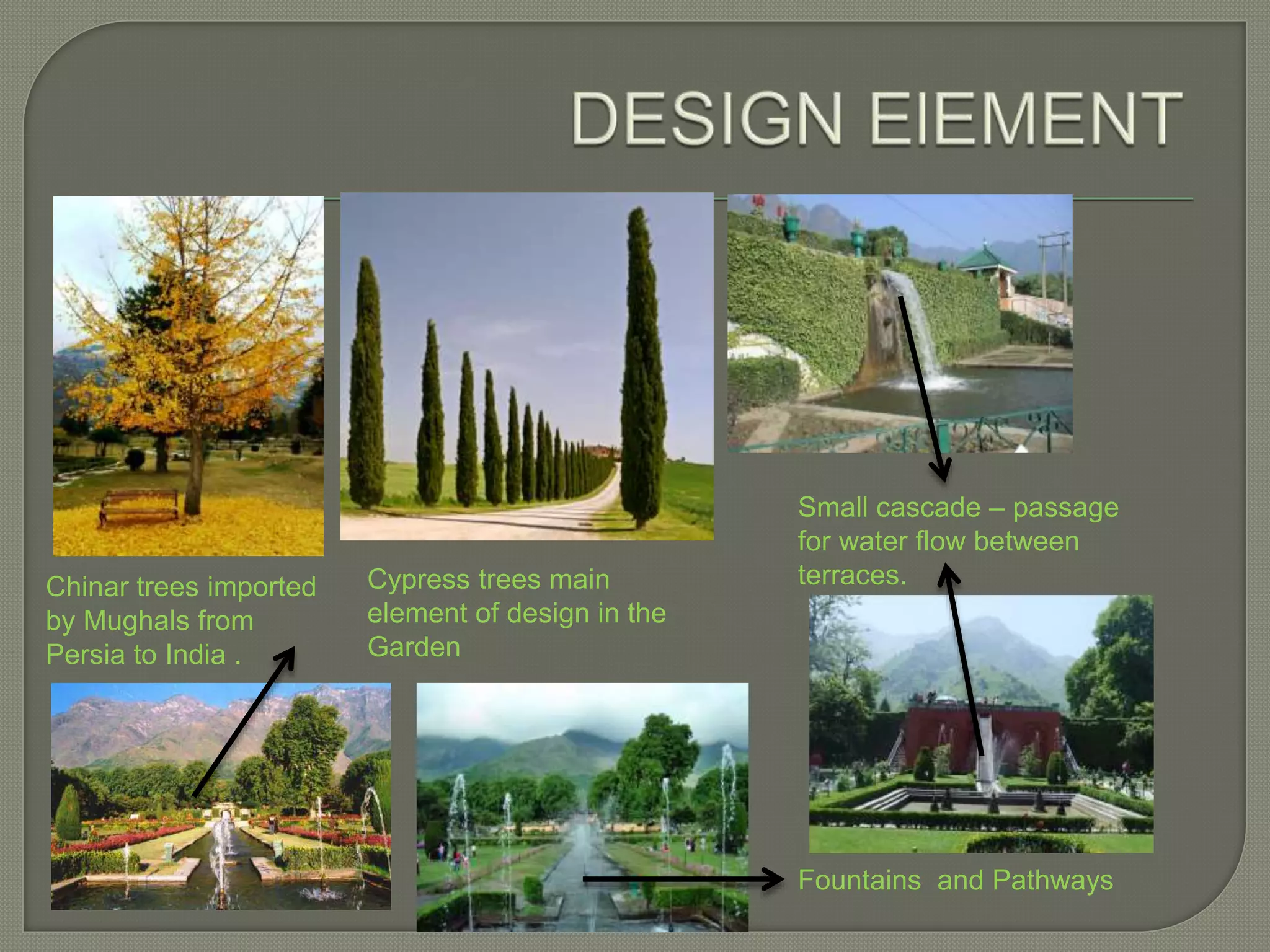 DESIGN EIEMENT

Chinar trees imported by Mughals from Persia to India .

Cypress trees main element of design in the Garden

Small cascade – passage for water flow between terraces.

Fountains  and Pathways